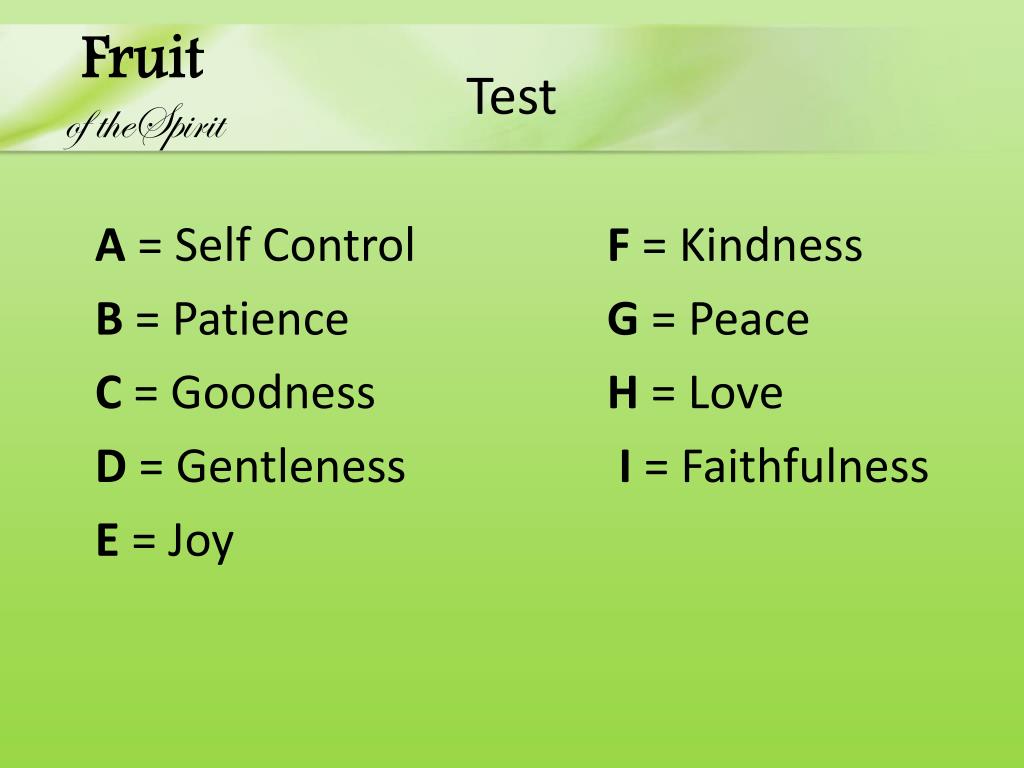 Fruit
of the Spirit

Test

A = Self Control
B = Patience
C = Goodness
D = Gentleness
E = Joy

F = Kindness
G = Peace
H = Love
I = Faithfulness